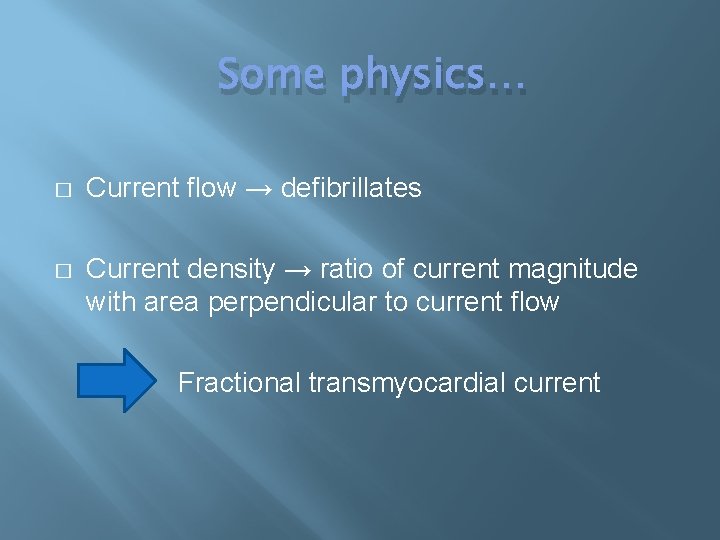 Some physics…

□ Current flow → defibrillates

□ Current density → ratio of current magnitude with area perpendicular to current flow

Fractional transmyocardial current